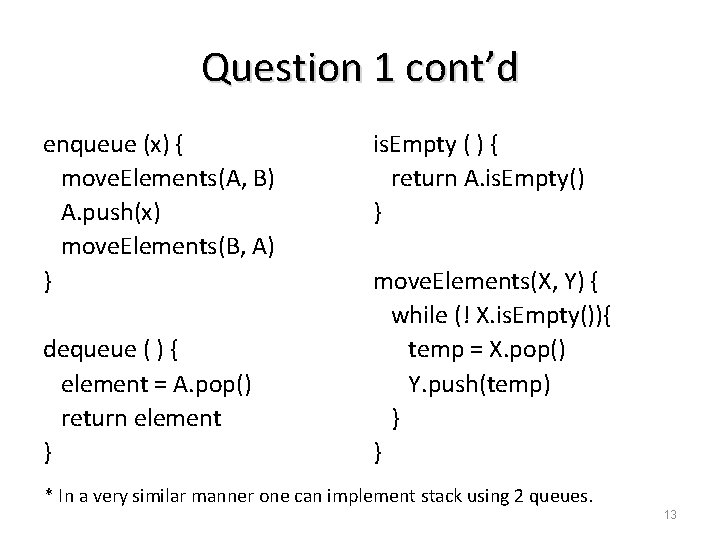 Question 1 cont’d

enqueue (x) {
  moveElements(A, B)
  A.push(x)
  moveElements(B, A)
}

dequeue ( ) {
  element = A.pop()
  return element
}

isEmpty ( ) {
  return A.isEmpty()
}

moveElements(X, Y) {
  while (! X.isEmpty()){
    temp = X.pop()
    Y.push(temp)
  }
}

* In a very similar manner one can implement stack using 2 queues.

13